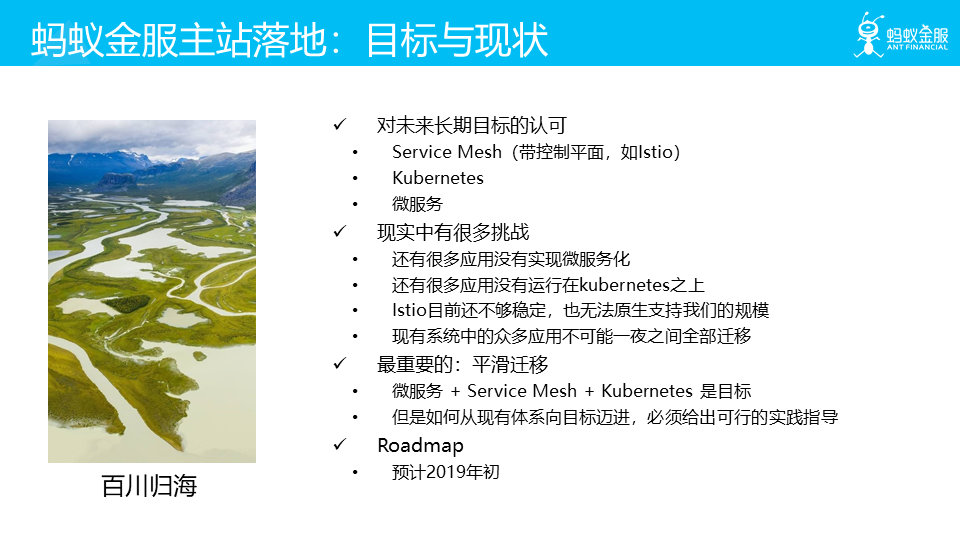 蚂蚁金服主站落地：目标与现状

蚂蚁金服
ANT FINANCIAL

百川归海

✓ 对未来长期目标的认可
• Service Mesh（带控制平面，如Istio）
• Kubernetes
• 微服务
✓ 现实中有很多挑战
• 还有很多应用没有实现微服务化
• 还有很多应用没有运行在kubernetes之上
• Istio目前还不够稳定，也无法原生支持我们的规模
• 现有系统中的众多应用不可能一夜之间全部迁移
✓ 最重要的：平滑迁移
• 微服务 + Service Mesh + Kubernetes 是目标
• 但是如何从现有体系向目标迈进，必须给出可行的实践指导
✓ Roadmap
• 预计2019年初